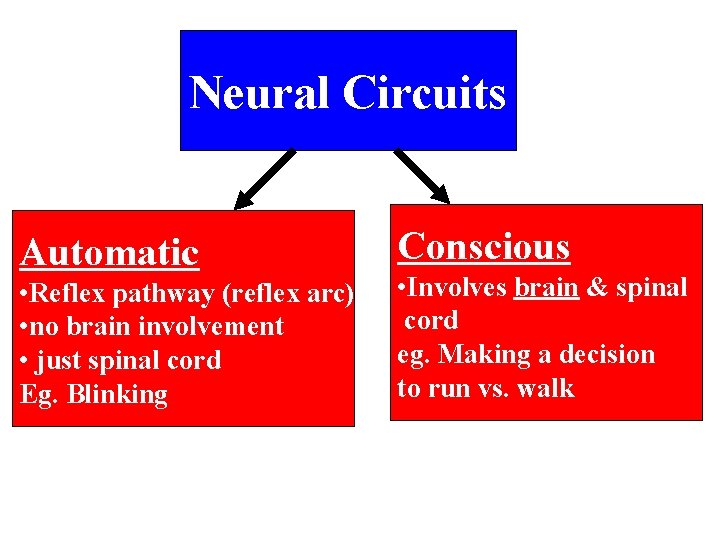 Neural Circuits

Automatic
•Reflex pathway (reflex arc)
•no brain involvement
• just spinal cord
Eg. Blinking

Conscious
•Involves brain & spinal cord
eg. Making a decision to run vs. walk